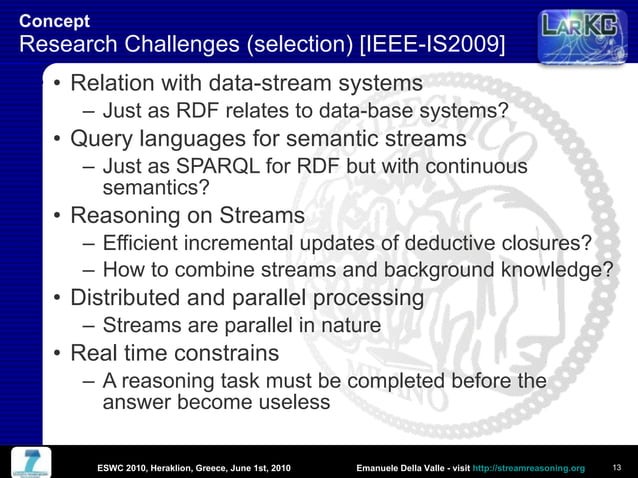 Concept
Research Challenges (selection) [IEEE-IS2009]

LarKC

• Relation with data-stream systems
– Just as RDF relates to data-base systems?
• Query languages for semantic streams
– Just as SPARQL for RDF but with continuous semantics?
• Reasoning on Streams
– Efficient incremental updates of deductive closures?
– How to combine streams and background knowledge?
• Distributed and parallel processing
– Streams are parallel in nature
• Real time constrains
– A reasoning task must be completed before the answer become useless

ESWC 2010, Heraklion, Greece, June 1st, 2010

Emanuele Della Valle - visit http://streamreasoning.org

13